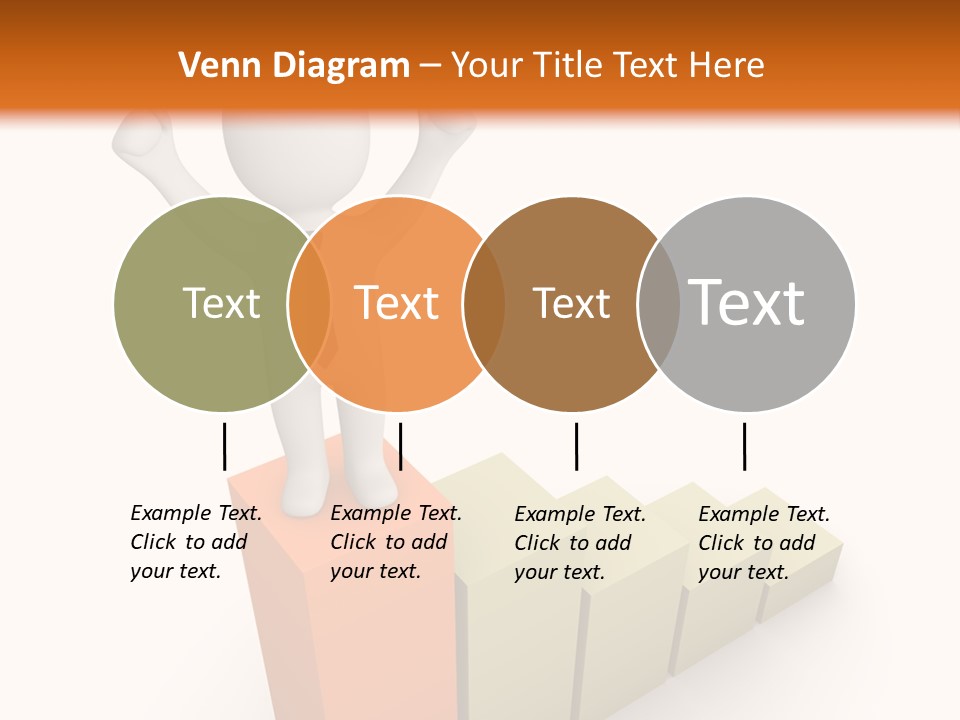 Venn Diagram – Your Title Text Here

Text

Text

Text

Text

Example Text. Click to add your text.

Example Text. Click to add your text.

Example Text. Click to add your text.

Example Text. Click to add your text.